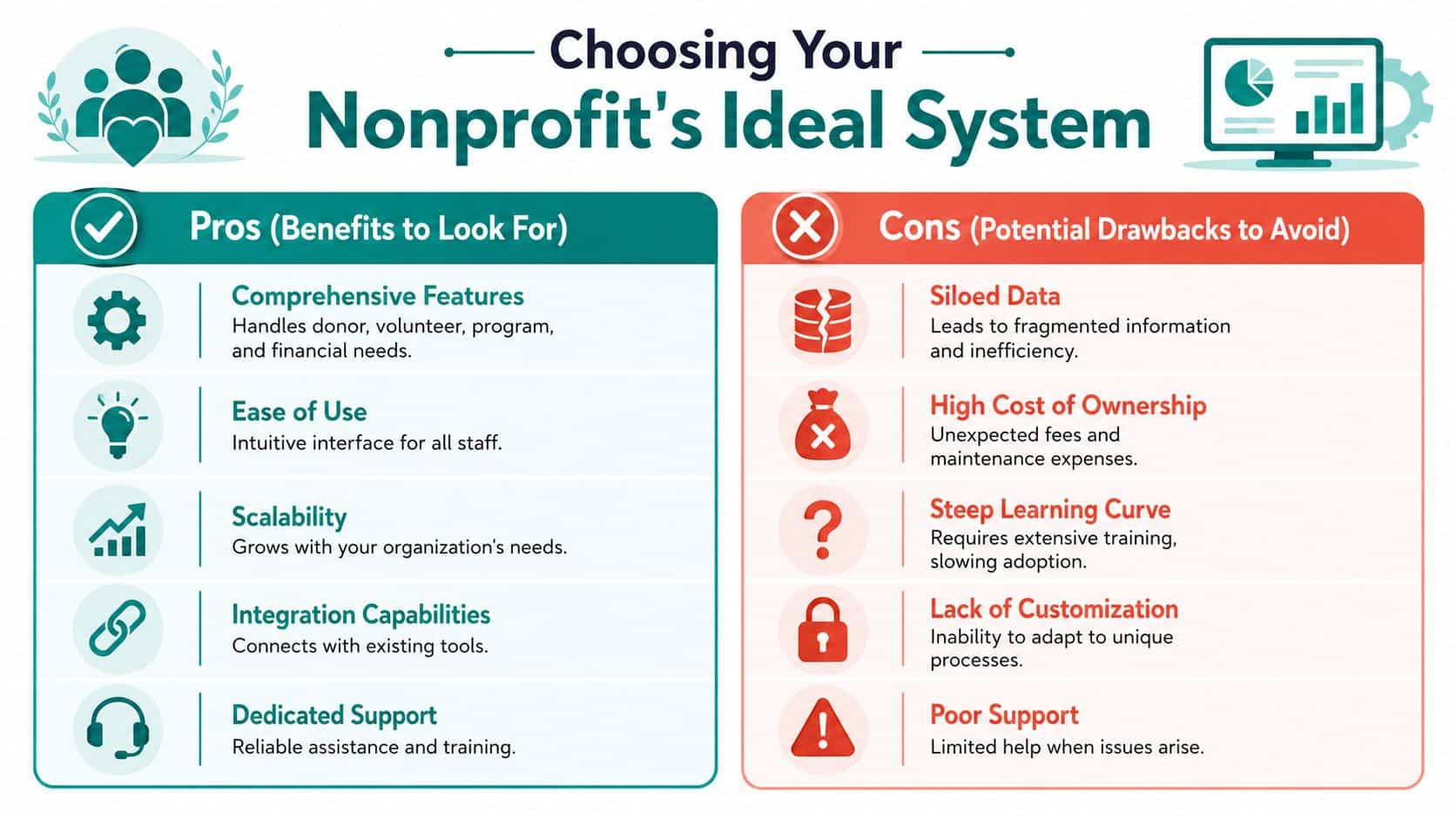 Choosing Your
Nonprofit's Ideal System

Pros (Benefits to Look For)

Comprehensive Features
Handles donor, volunteer, program, and financial needs.

Ease of Use
Intuitive interface for all staff.

Scalability
Grows with your organization's needs.

Integration Capabilities
Connects with existing tools.

Dedicated Support
Reliable assistance and training.

Cons (Potential Drawbacks to Avoid)

Siloed Data
Leads to fragmented information and inefficiency.

High Cost of Ownership
Unexpected fees and maintenance expenses.

Steep Learning Curve
Requires extensive training, slowing adoption.

Lack of Customization
Inability to adapt to unique processes.

Poor Support
Limited help when issues arise.